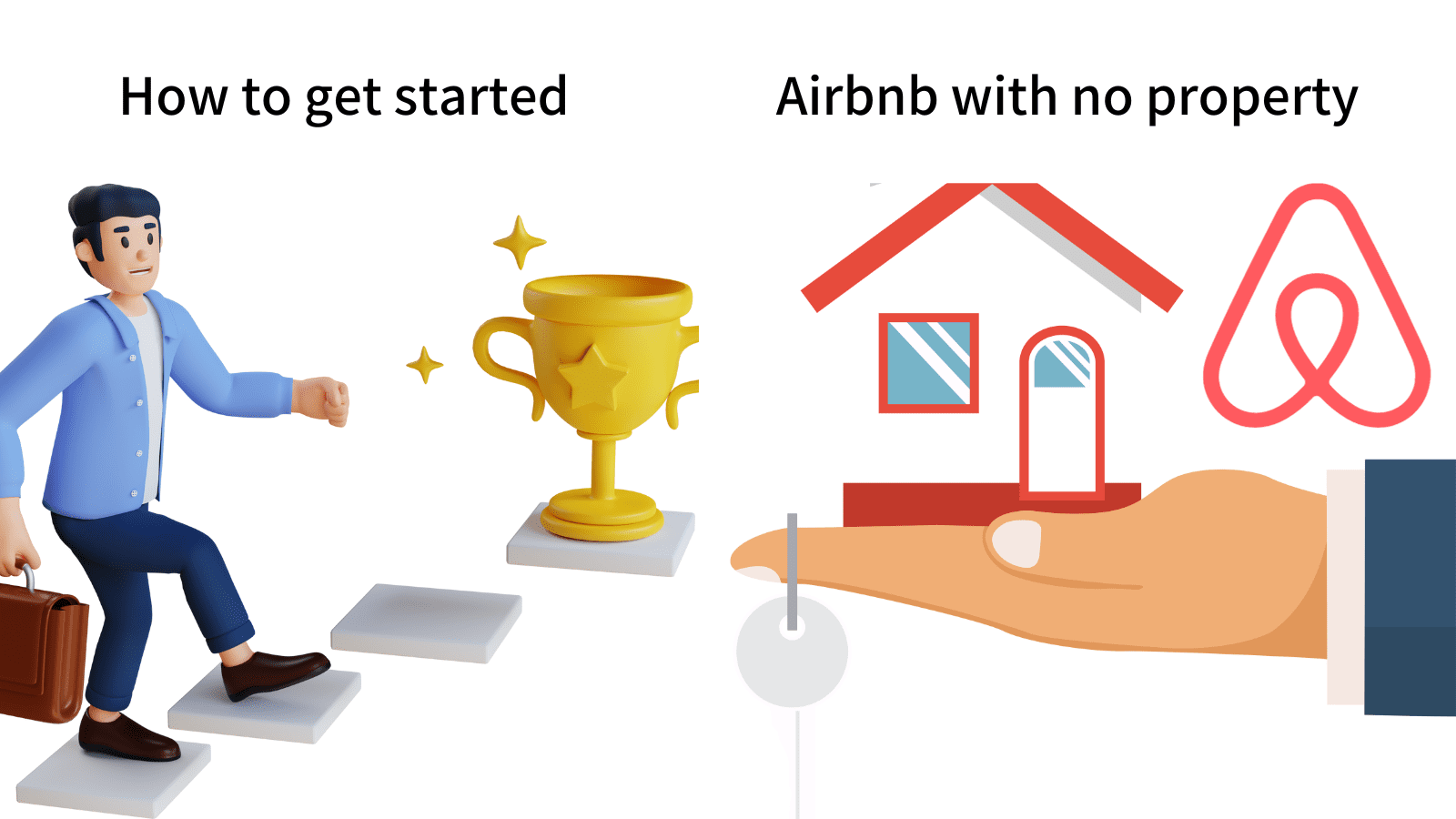 How to get started Airbnb with no property